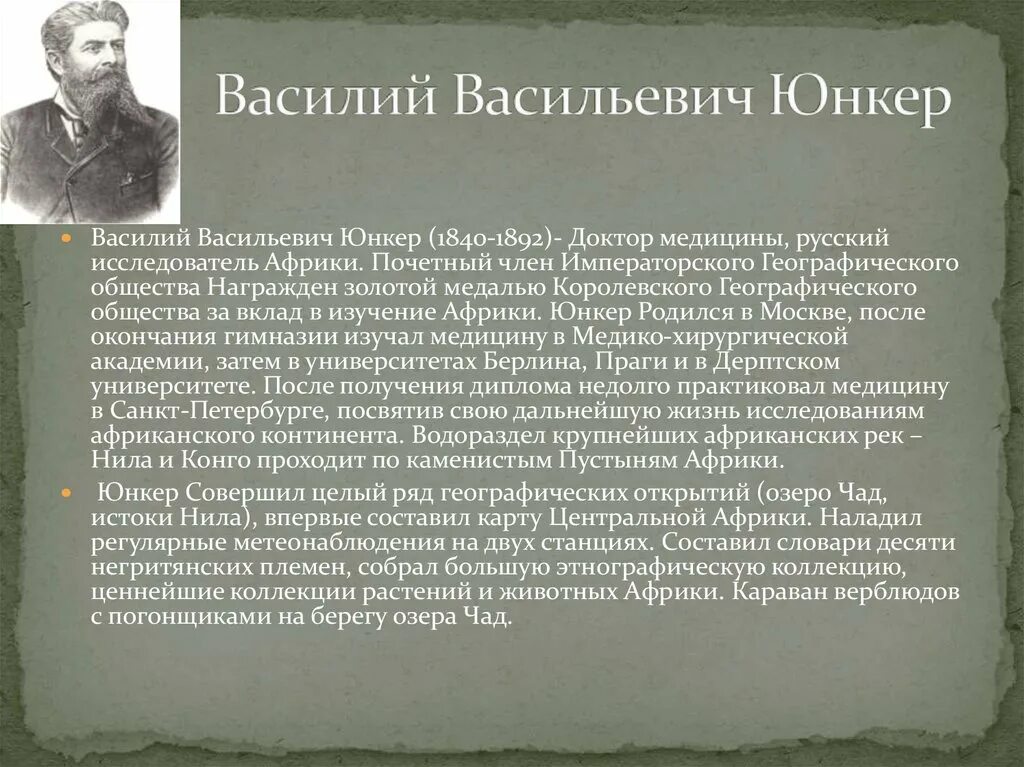 Василий Васильевич Юнкер

Василий Васильевич Юнкер (1840-1892)- Доктор медицины, русский исследователь Африки. Почетный член Императорского Географического общества Награжден золотой медалью Королевского Географического общества за вклад в изучение Африки. Юнкер Родился в Москве, после окончания гимназии изучал медицину в Медико-хирургической академии, затем в университетах Берлина, Праги и в Дерптском университете. После получения диплома недолго практиковал медицину в Санкт-Петербурге, посвятив свою дальнейшую жизнь исследованиям африканского континента. Водораздел крупнейших африканских рек – Нила и Конго проходит по каменистым Пустыням Африки.

Юнкер Совершил целый ряд географических открытий (озеро Чад, истоки Нила), впервые составил карту Центральной Африки. Наладил регулярные метеонаблюдения на двух станциях. Составил словари десяти негритянских племен, собрал большую этнографическую коллекцию, ценнейшие коллекции растений и животных Африки. Караван верблюдов с погонщиками на берегу озера Чад.